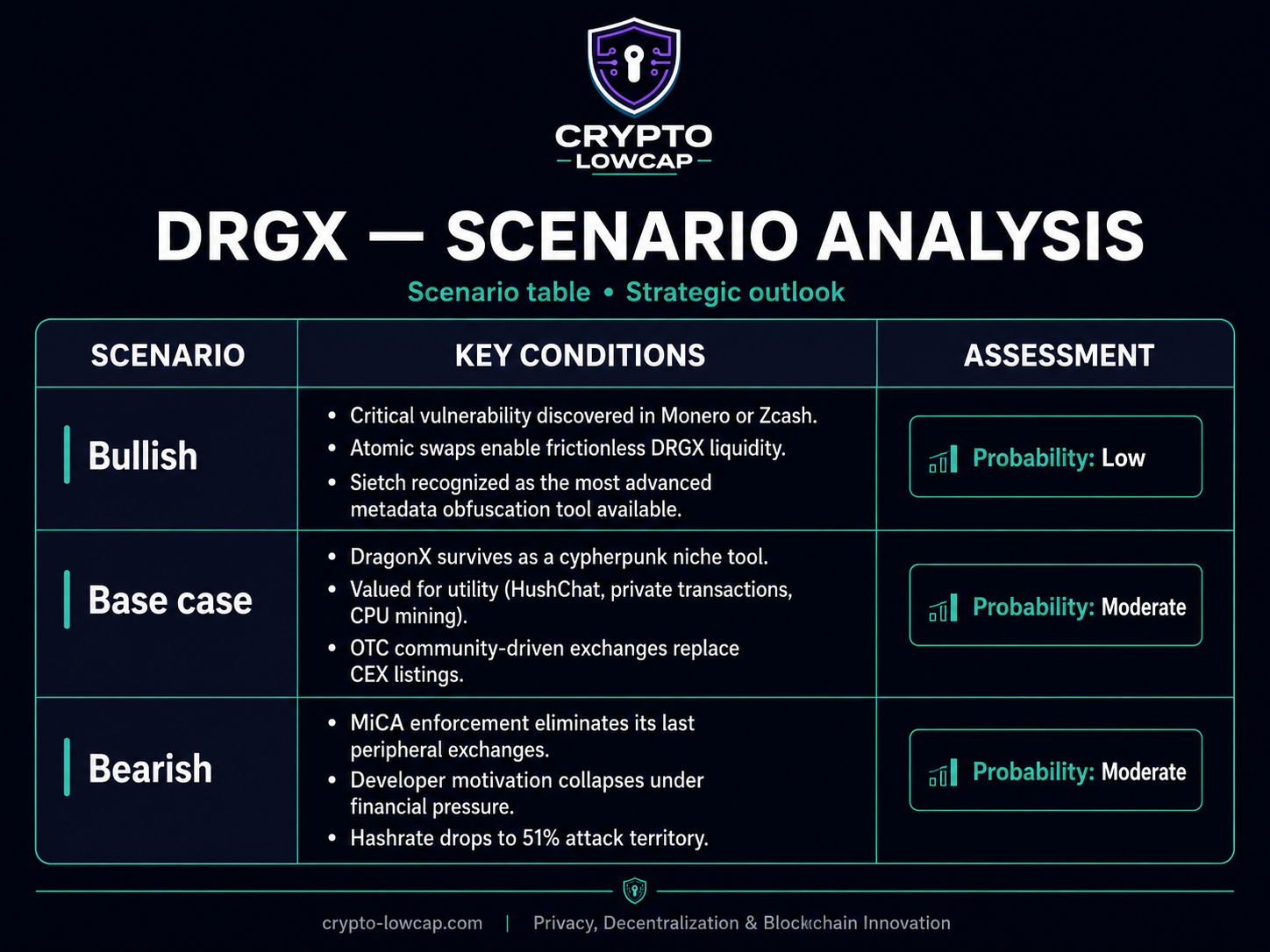 CRYPTO
LOWCAP

DRGX — SCENARIO ANALYSIS

Scenario table • Strategic outlook

| SCENARIO | KEY CONDITIONS | ASSESSMENT |
|---|---|---|
| Bullish | • Critical vulnerability discovered in Monero or Zcash. • Atomic swaps enable frictionless DRGX liquidity. • Sietch recognized as the most advanced metadata obfuscation tool available. | Probability: Low |
| Base case | • DragonX survives as a cypherpunk niche tool. • Valued for utility (HushChat, private transactions, CPU mining). • OTC community-driven exchanges replace CEX listings. | Probability: Moderate |
| Bearish | • MiCA enforcement eliminates its last peripheral exchanges. • Developer motivation collapses under financial pressure. • Hashrate drops to 51% attack territory. | Probability: Moderate |

crypto-lowcap.com | Privacy, Decentralization & Blockchain Innovation